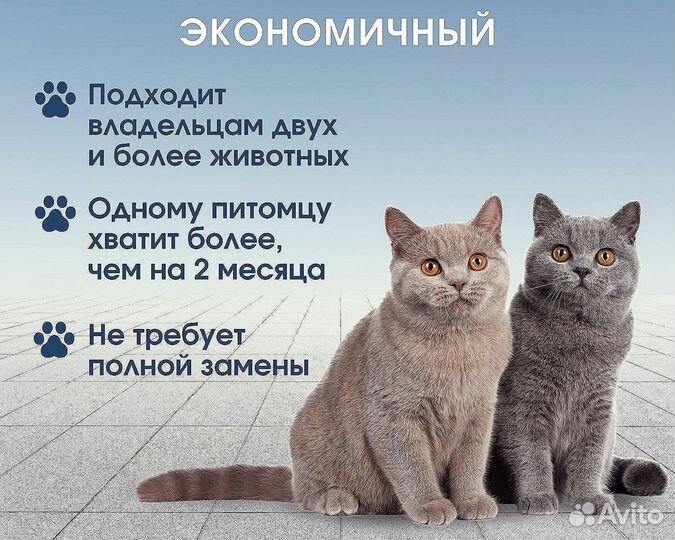 ЭКОНОМИЧНЫЙ

Подходит владельцам двух и более животных

Одному питомцу хватит более, чем на 2 месяца

Не требует полной замены

Avito